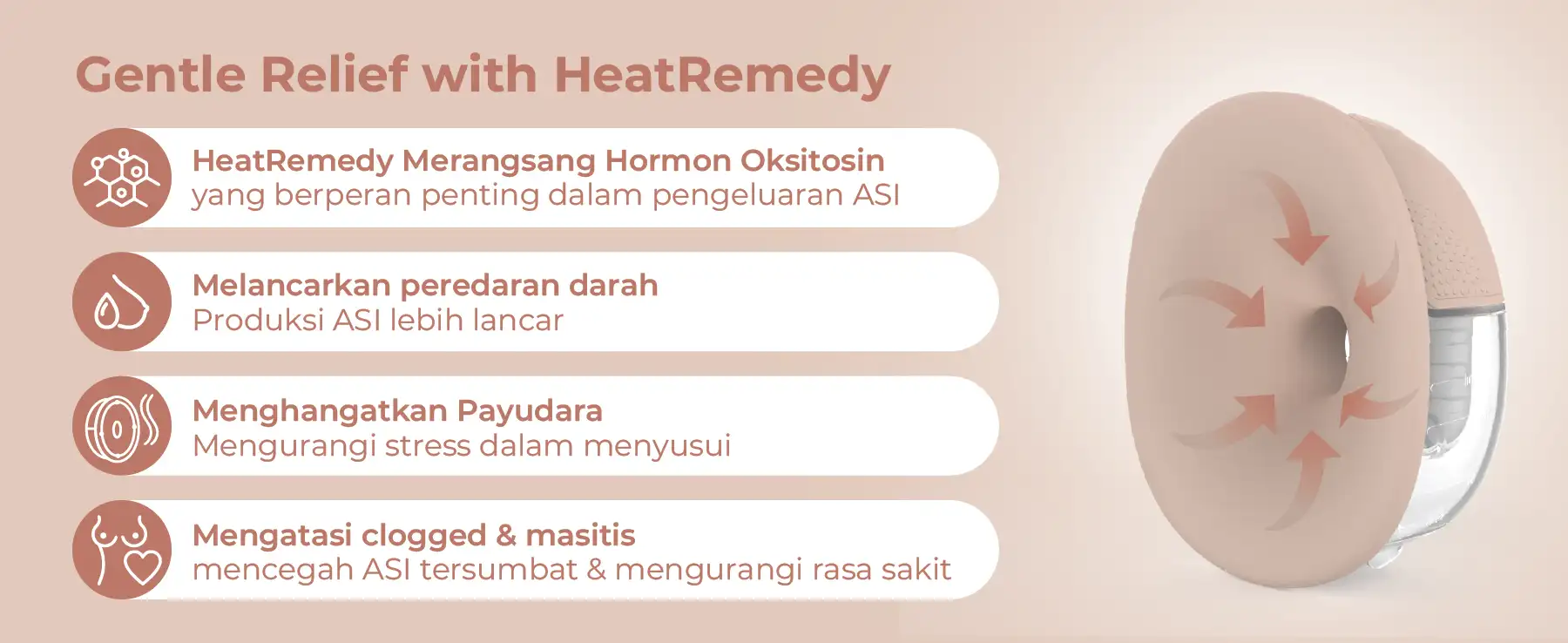 Gentle Relief with HeatRemedy

HeatRemedy Merangsang Hormon Oksitosin
yang berperan penting dalam pengeluaran ASI

Melancarkan peredaran darah
Produksi ASI lebih lancar

Menghangatkan Payudara
Mengurangi stress dalam menyusui

Mengatasi clogged & masitis
mencegah ASI tersumbat & mengurangi rasa sakit